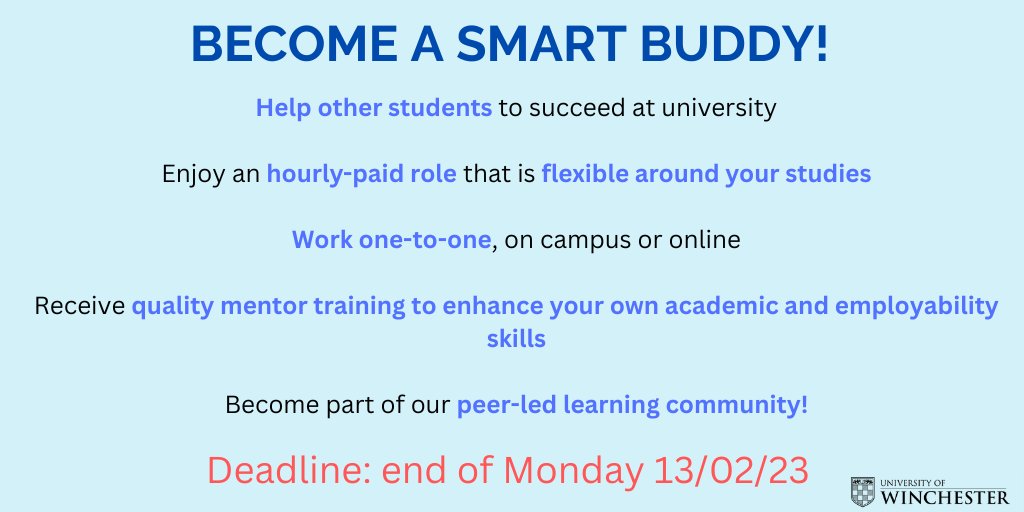 BECOME A SMART BUDDY!

Help other students to succeed at university

Enjoy an hourly-paid role that is flexible around your studies

Work one-to-one, on campus or online

Receive quality mentor training to enhance your own academic and employability skills

Become part of our peer-led learning community!

Deadline: end of Monday 13/02/23

UNIVERSITY OF WINCHESTER